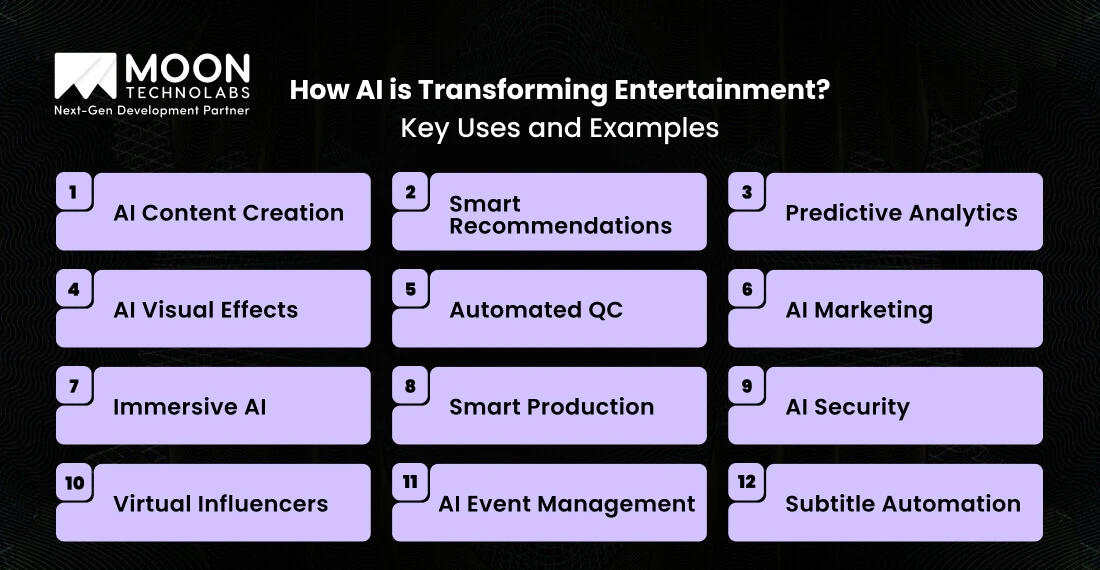 MOON
TECHNOLABS
Next-Gen Development Partner

How AI is Transforming Entertainment?
Key Uses and Examples

1 AI Content Creation

2 Smart Recommendations

3 Predictive Analytics

4 AI Visual Effects

5 Automated QC

6 AI Marketing

7 Immersive AI

8 Smart Production

9 AI Security

10 Virtual Influencers

11 AI Event Management

12 Subtitle Automation